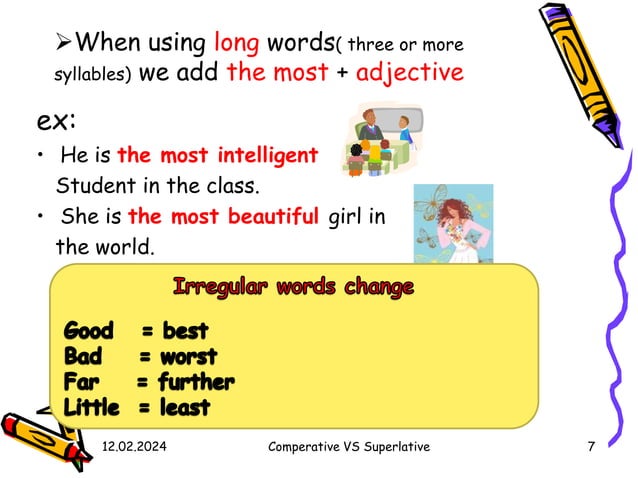 ➢When using long words( three or more syllables) we add the most + adjective

ex:

• He is the most intelligent Student in the class.

• She is the most beautiful girl in the world.

Irregular words change

Good = best
Bad = worst
Far = further
Little = least

12.02.2024

Comperative VS Superlative

7